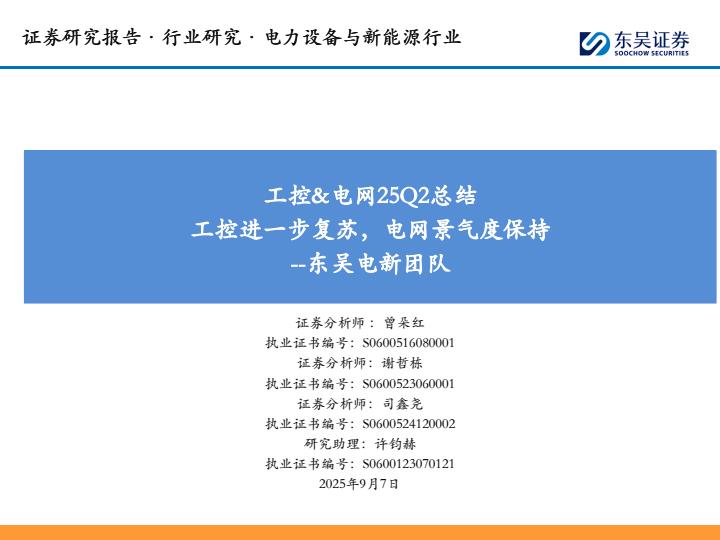 证券研究报告 · 行业研究 · 电力设备与新能源行业

东吴证券
SOOCHOW SECURITIES

工控&电网25Q2总结
工控进一步复苏，电网景气度保持
--东吴电新团队

证券分析师：曾朵红
执业证书编号：S0600516080001
证券分析师：谢哲栋
执业证书编号：S0600523060001
证券分析师：司鑫尧
执业证书编号：S0600524120002
研究助理：许钧赫
执业证书编号：S0600123070121
2025年9月7日